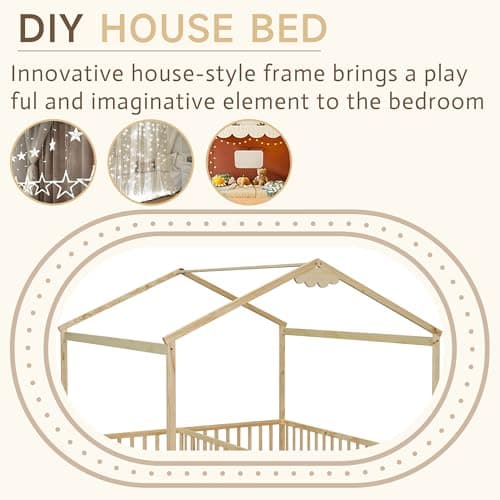 DIY HOUSE BED

Innovative house-style frame brings a play ful and imaginative element to the bedroom